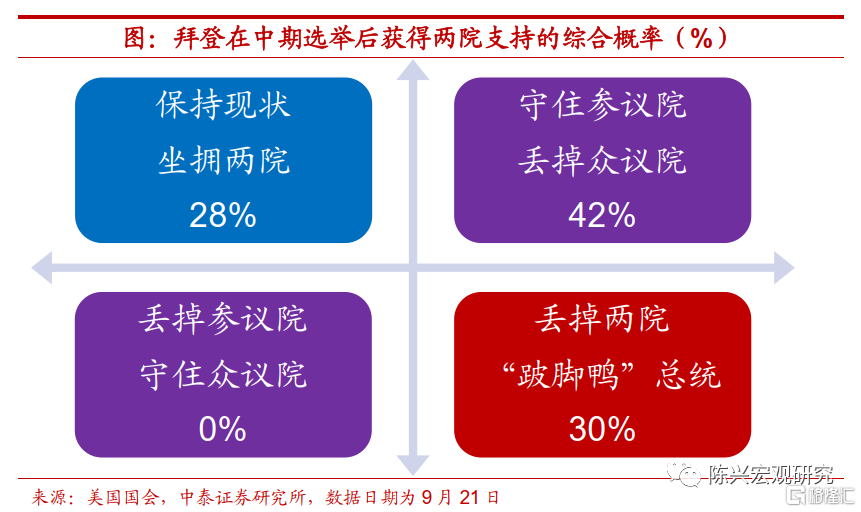 图：拜登在中期选举后获得两院支持的综合概率（%）

保持现状
坐拥两院
28%

守住参议院
丢掉众议院
42%

丢掉参议院
守住众议院
0%

丢掉两院
“跛脚鸭”总统
30%

来源：美国国会，中泰证券研究所，数据日期为9月21日

陈兴宏观研究

格隆汇